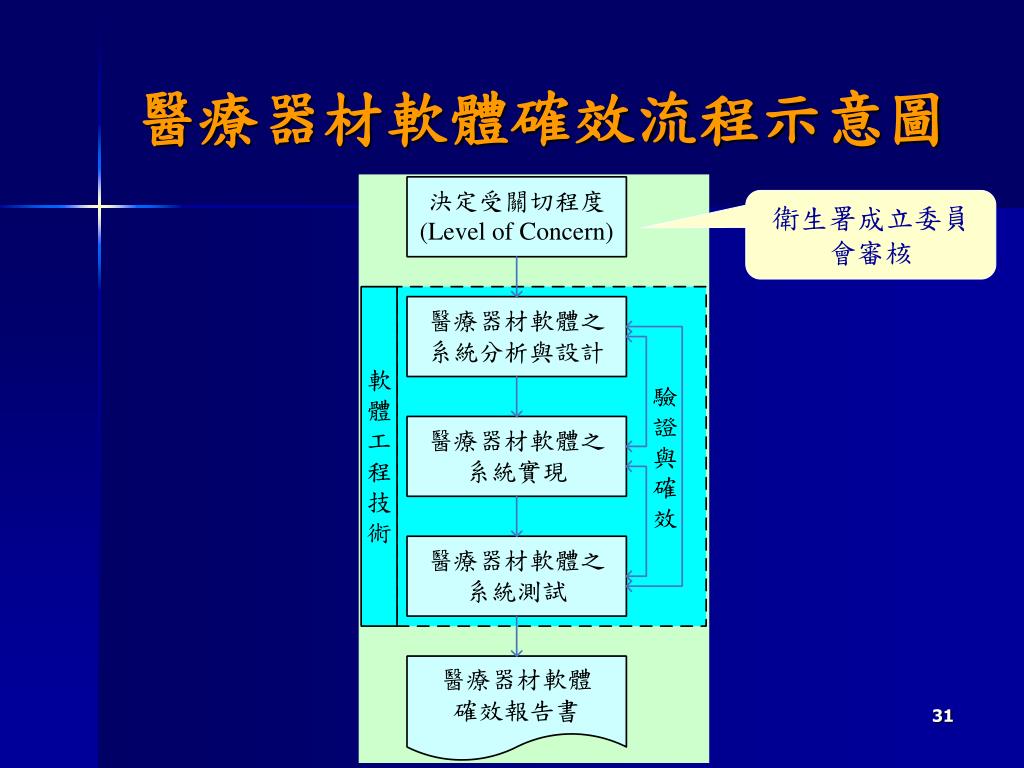 醫療器材軟體確效流程示意圖

決定受關切程度
(Level of Concern)

衛生署成立委員會審核

軟體工程技術

醫療器材軟體之系統分析與設計

醫療器材軟體之系統實現

醫療器材軟體之系統測試

驗證與確效

醫療器材軟體確效報告書

31